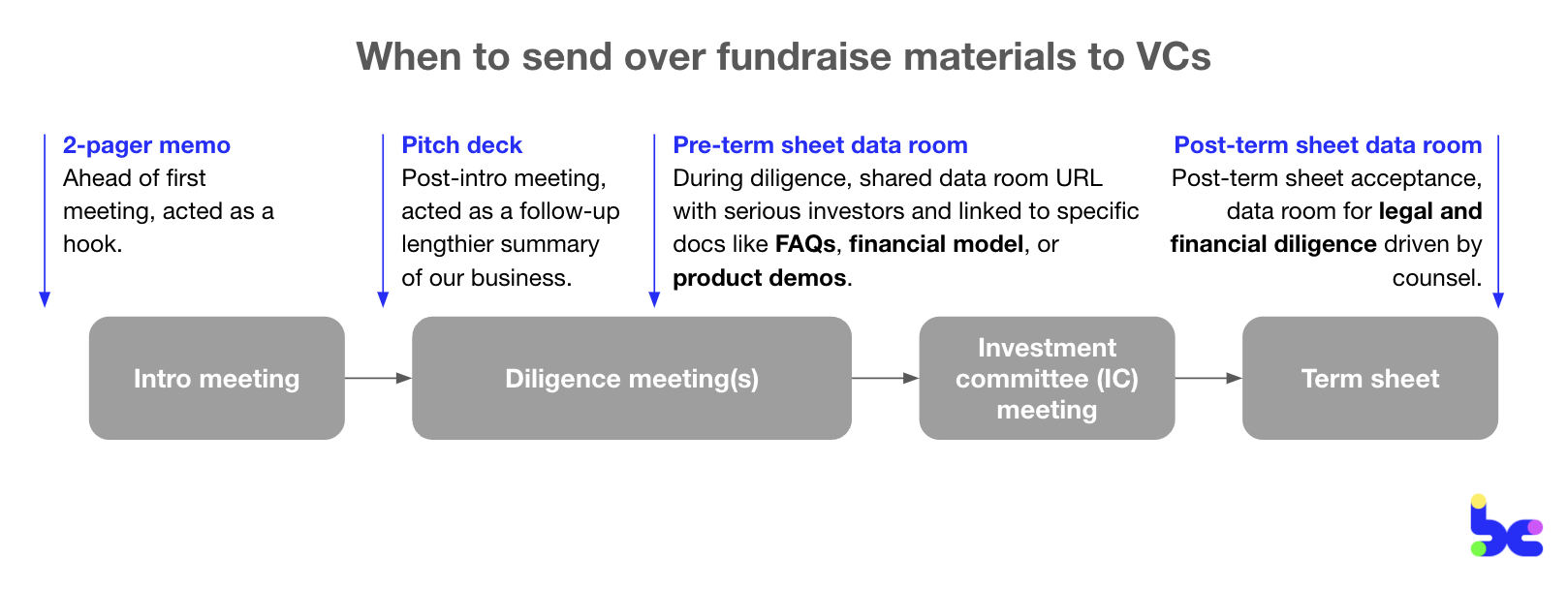 When to send over fundraise materials to VCs

2-pager memo
Ahead of first meeting, acted as a hook.

Pitch deck
Post-intro meeting, acted as a follow-up lengthier summary of our business.

Pre-term sheet data room
During diligence, shared data room URL with serious investors and linked to specific docs like FAQs, financial model, or product demos.

Post-term sheet data room
Post-term sheet acceptance, data room for legal and financial diligence driven by counsel.

Intro meeting

Diligence meeting(s)

Investment committee (IC) meeting

Term sheet